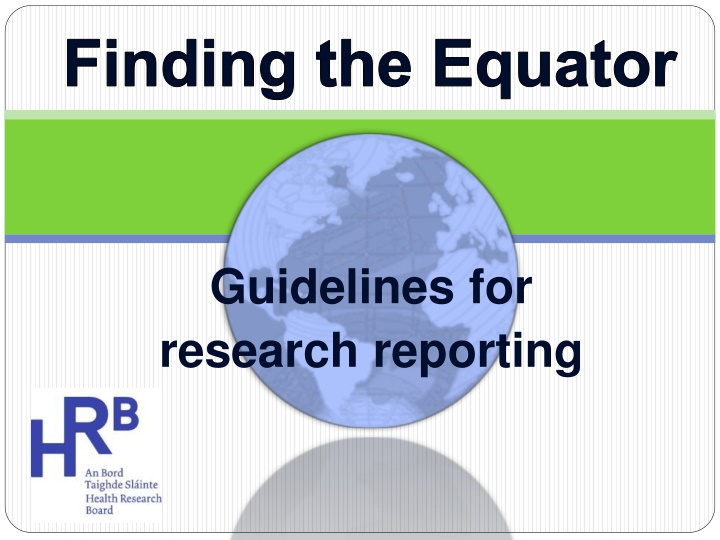 Finding the Equator

Guidelines for research reporting

HRB
An Bord
Taighde Sláinte
Health Research
Board